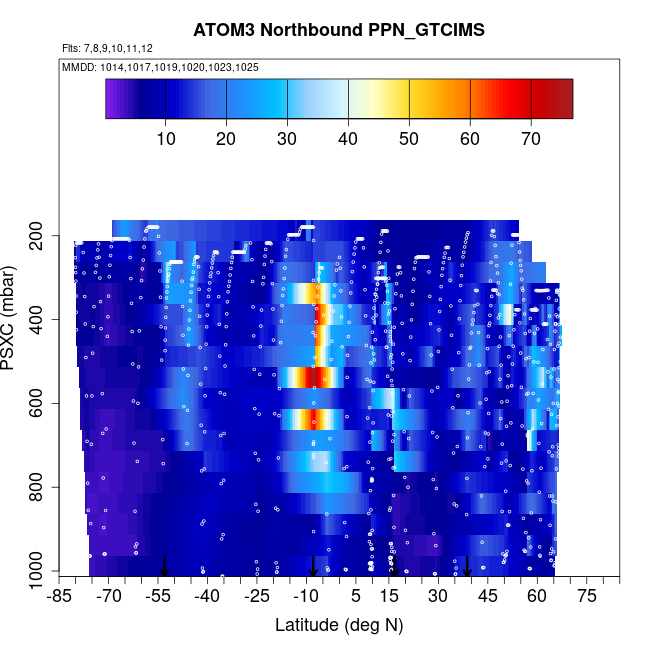 ATOM3 Northbound PPN_GTCIMS

Flts: 7,8,9,10,11,12

MMDD: 1014,1017,1019,1020,1023,1025

10 20 30 40 50 60 70

PSXC (mbar)

200
400
600
800
1000

-85 -70 -55 -40 -25 -10 5 15 30 45 60 75

Latitude (deg N)